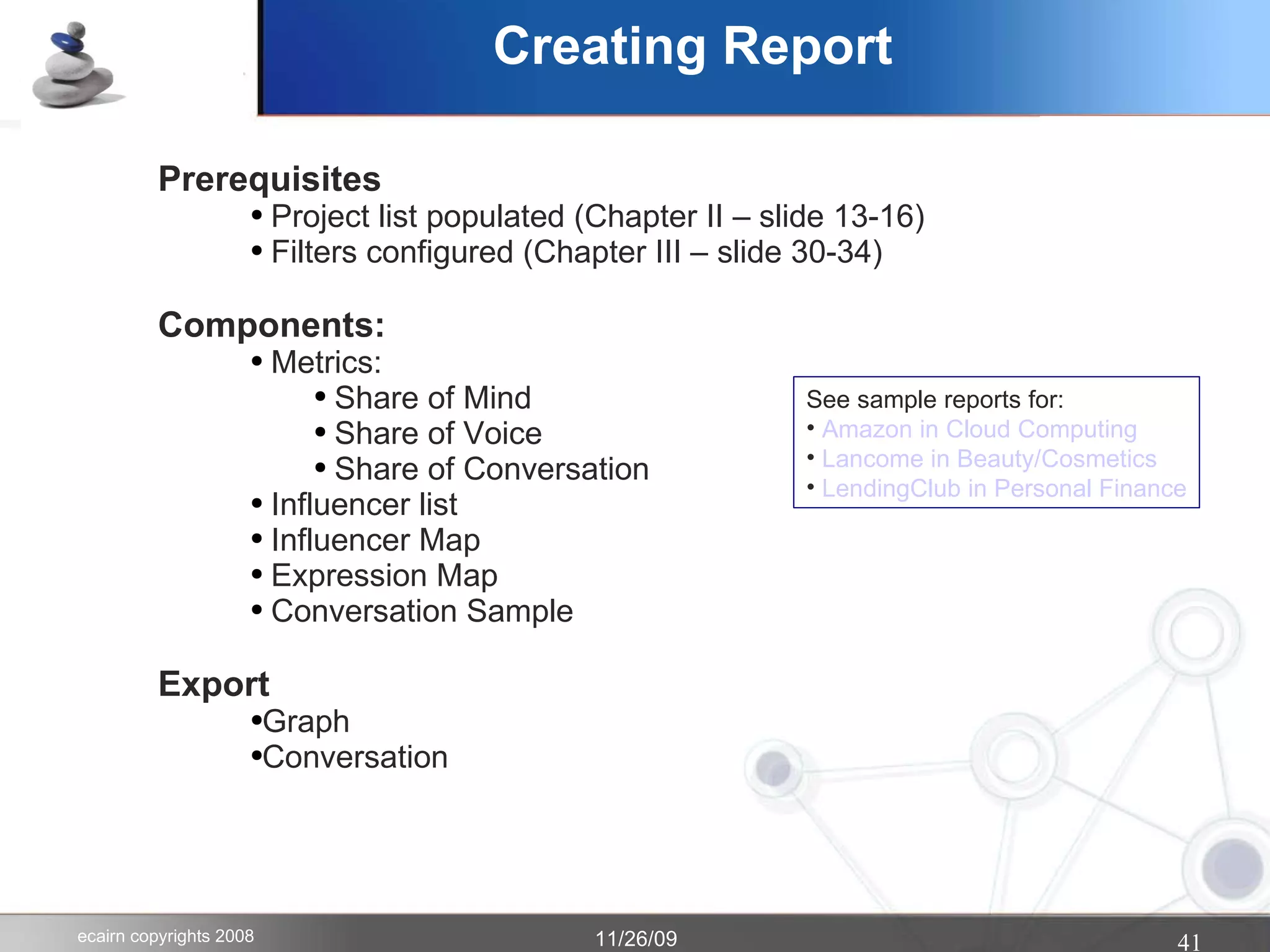 Creating Report

Prerequisites
• Project list populated (Chapter II – slide 13-16)
• Filters configured (Chapter III – slide 30-34)

Components:
• Metrics:
• Share of Mind
• Share of Voice
• Share of Conversation
• Influencer list
• Influencer Map
• Expression Map
• Conversation Sample

See sample reports for:
• Amazon in Cloud Computing
• Lancome in Beauty/Cosmetics
• LendingClub in Personal Finance

Export
•Graph
•Conversation

ecairn copyrights 2008
11/26/09
41